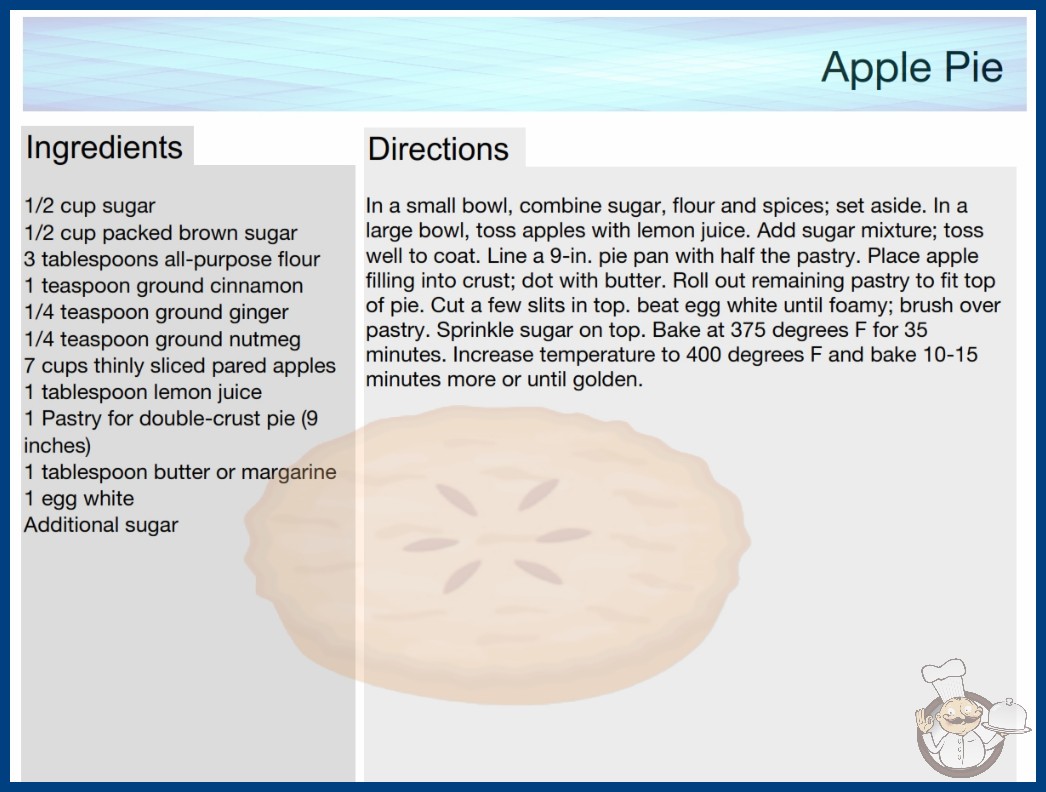 Apple Pie

Ingredients

1/2 cup sugar
1/2 cup packed brown sugar
3 tablespoons all-purpose flour
1 teaspoon ground cinnamon
1/4 teaspoon ground ginger
1/4 teaspoon ground nutmeg
7 cups thinly sliced pared apples
1 tablespoon lemon juice
1 Pastry for double-crust pie (9 inches)
1 tablespoon butter or margarine
1 egg white
Additional sugar

Directions

In a small bowl, combine sugar, flour and spices; set aside. In a large bowl, toss apples with lemon juice. Add sugar mixture; toss well to coat. Line a 9-in. pie pan with half the pastry. Place apple filling into crust; dot with butter. Roll out remaining pastry to fit top of pie. Cut a few slits in top. beat egg white until foamy; brush over pastry. Sprinkle sugar on top. Bake at 375 degrees F for 35 minutes. Increase temperature to 400 degrees F and bake 10-15 minutes more or until golden.